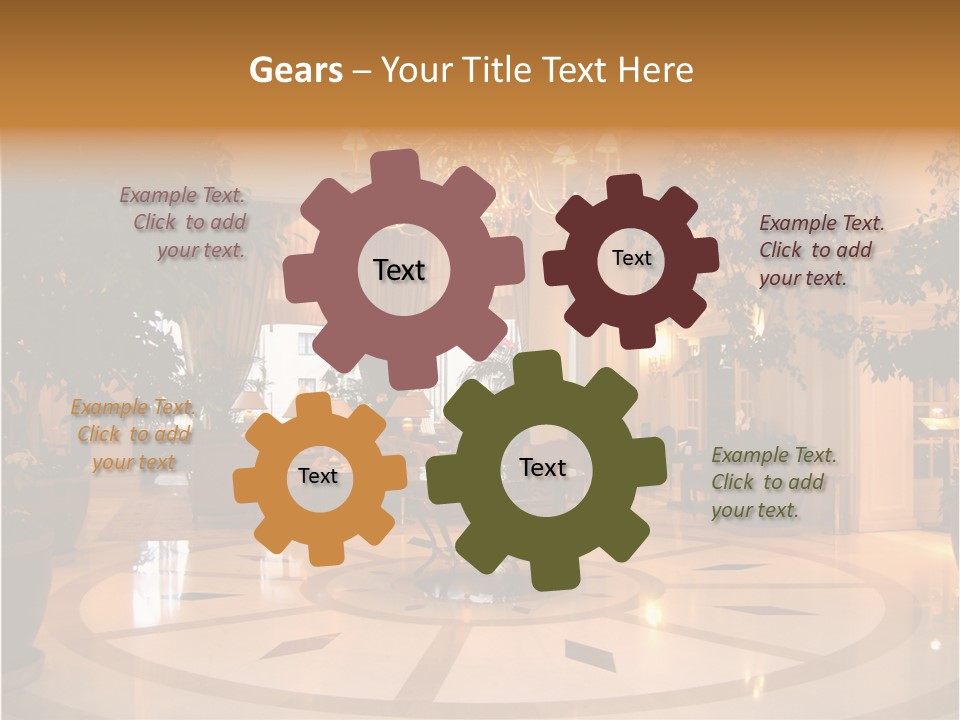 Gears – Your Title Text Here

Example Text. Click to add your text.

Text

Text

Example Text. Click to add your text.

Example Text. Click to add your text

Text

Text

Example Text. Click to add your text.